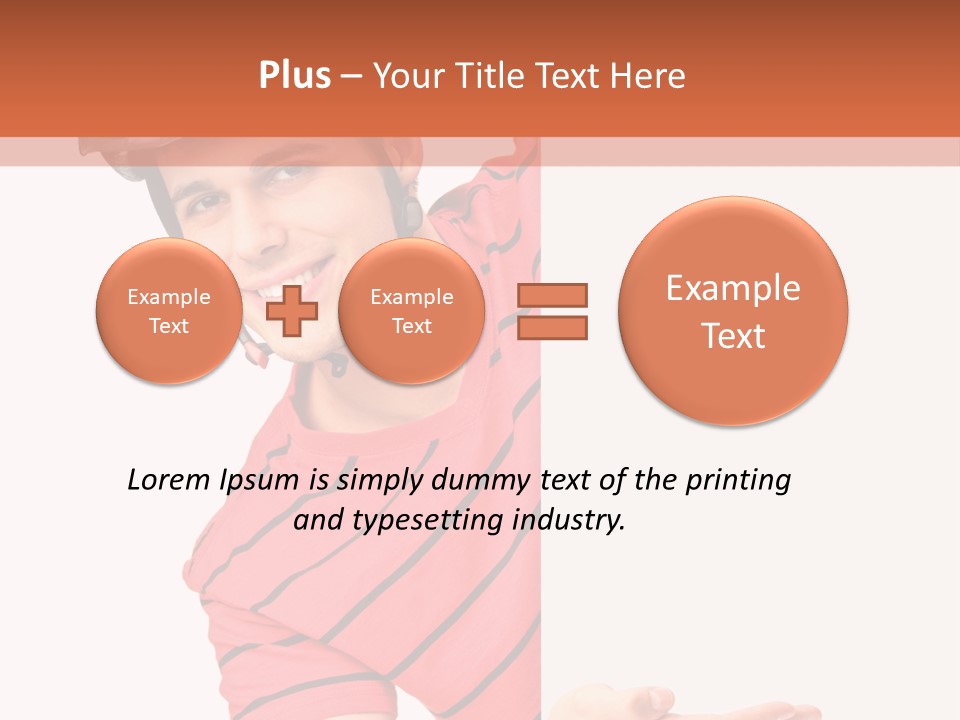 Plus – Your Title Text Here

Example Text

Example Text

Example Text

Lorem Ipsum is simply dummy text of the printing and typesetting industry.